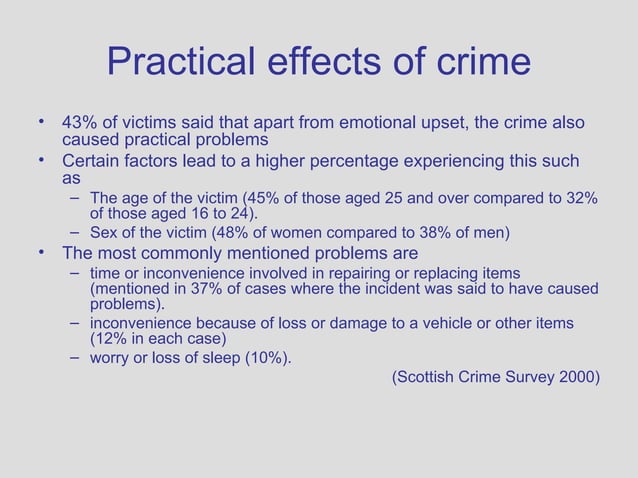 Practical effects of crime

• 43% of victims said that apart from emotional upset, the crime also caused practical problems
• Certain factors lead to a higher percentage experiencing this such as
  – The age of the victim (45% of those aged 25 and over compared to 32% of those aged 16 to 24).
  – Sex of the victim (48% of women compared to 38% of men)
• The most commonly mentioned problems are
  – time or inconvenience involved in repairing or replacing items (mentioned in 37% of cases where the incident was said to have caused problems).
  – inconvenience because of loss or damage to a vehicle or other items (12% in each case)
  – worry or loss of sleep (10%).

(Scottish Crime Survey 2000)